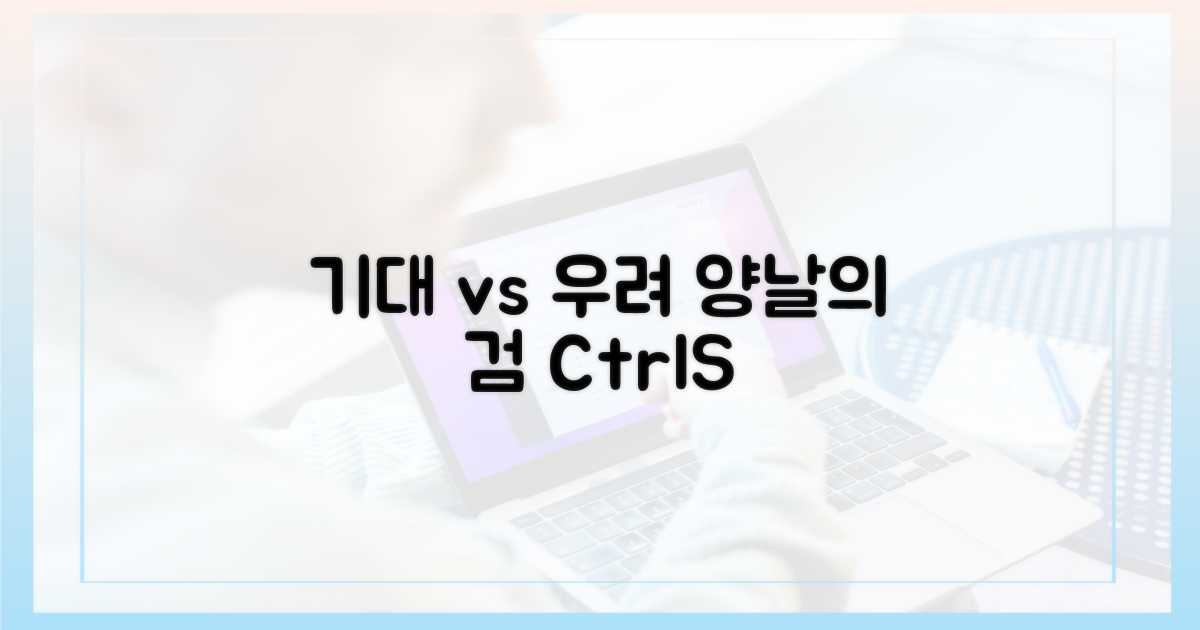 기대 vs 우려 양날의 검 CtrlS